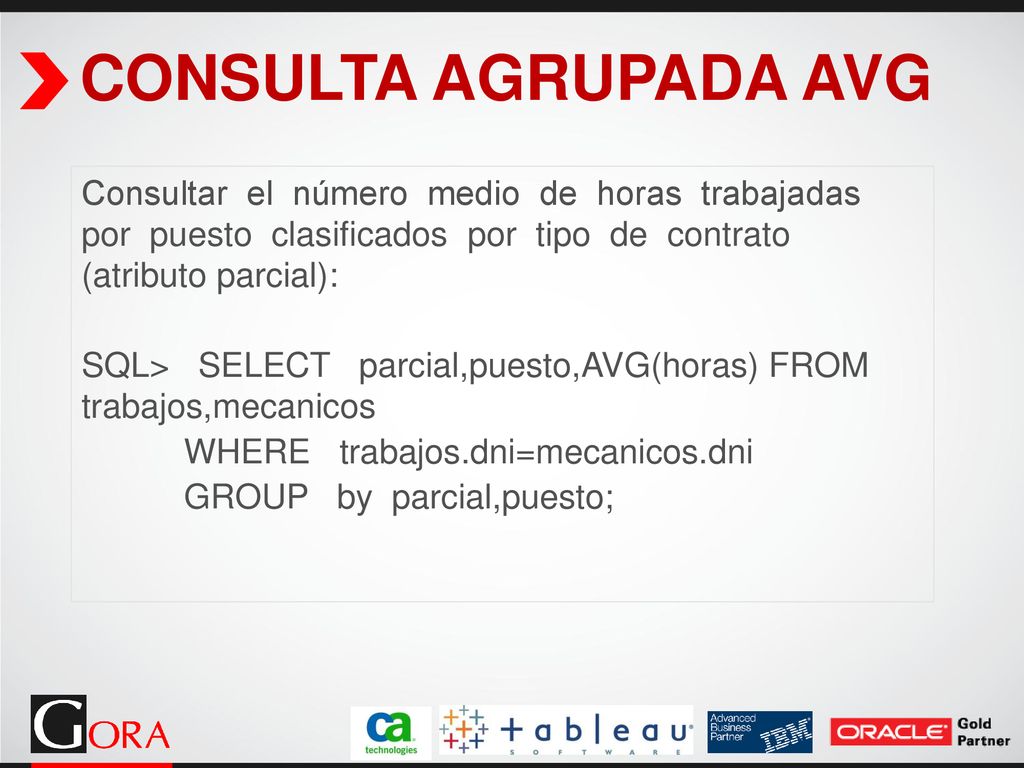 CONSULTA AGRUPADA AVG

Consultar el número medio de horas trabajadas por puesto clasificados por tipo de contrato (atributo parcial):

SQL> SELECT parcial,puesto,AVG(horas) FROM trabajos,mecanicos
WHERE trabajos.dni=mecanicos.dni
GROUP by parcial,puesto;

GORA

ca technologies

+ a b | e a u
S O F T W A R E

Advanced Business Partner IBM

ORACLE Gold Partner